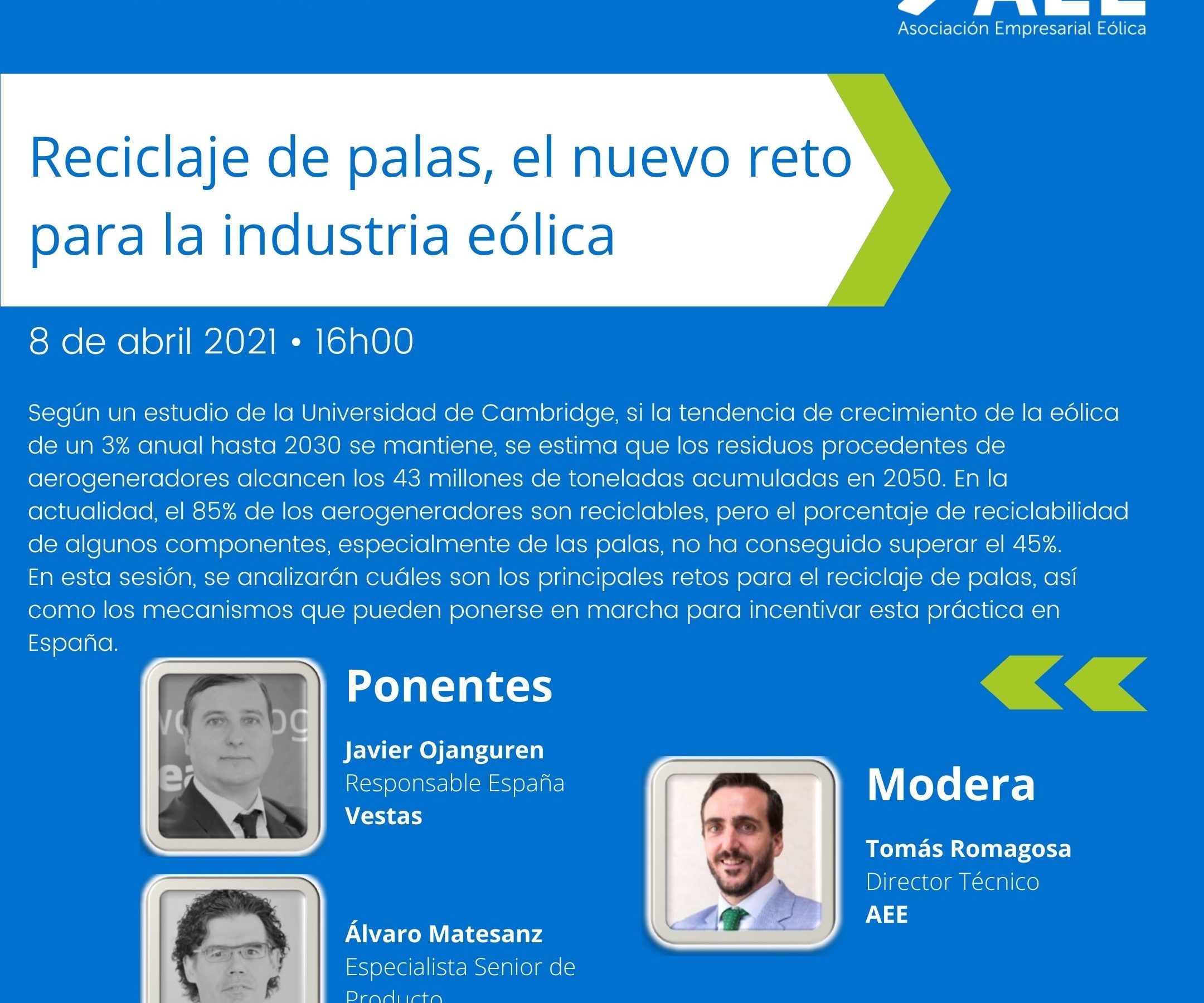 AEE
Asociación Empresarial Eólica

Reciclaje de palas, el nuevo reto para la industria eólica

8 de abril 2021 • 16h00

Según un estudio de la Universidad de Cambridge, si la tendencia de crecimiento de la eólica de un 3% anual hasta 2030 se mantiene, se estima que los residuos procedentes de aerogeneradores alcancen los 43 millones de toneladas acumuladas en 2050. En la actualidad, el 85% de los aerogeneradores son reciclables, pero el porcentaje de reciclabilidad de algunos componentes, especialmente de las palas, no ha conseguido superar el 45%.
En esta sesión, se analizarán cuáles son los principales retos para el reciclaje de palas, así como los mecanismos que pueden ponerse en marcha para incentivar esta práctica en España.

Ponentes

Javier Ojanguren
Responsable España
Vestas

Álvaro Matesanz
Especialista Senior de Producto

Modera

Tomás Romagosa
Director Técnico
AEE